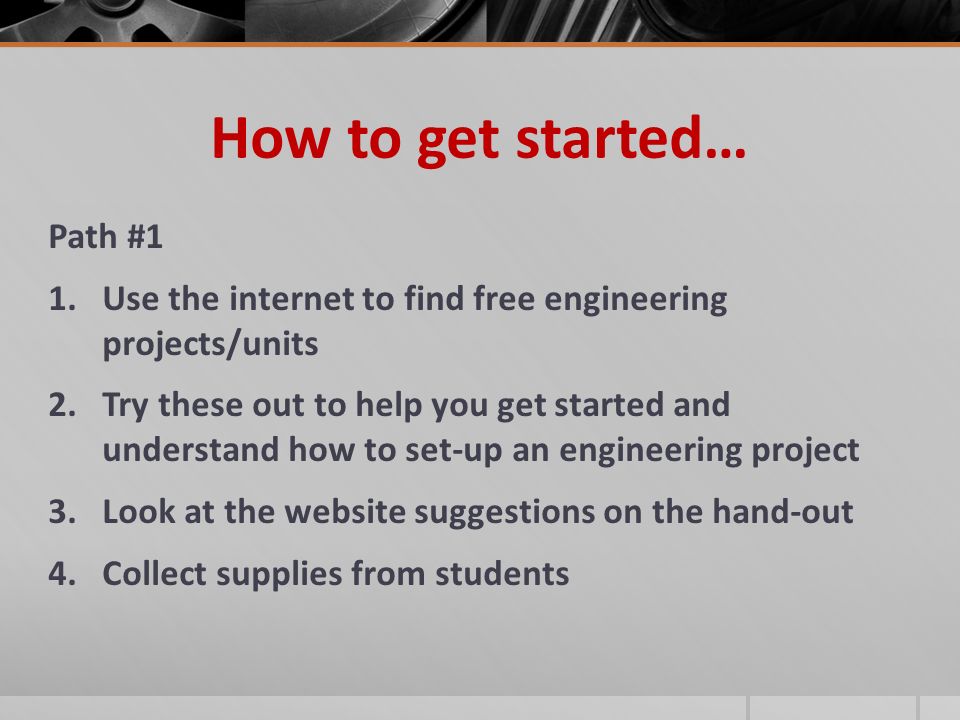 How to get started…

Path #1

1. Use the internet to find free engineering projects/units

2. Try these out to help you get started and understand how to set-up an engineering project

3. Look at the website suggestions on the hand-out

4. Collect supplies from students